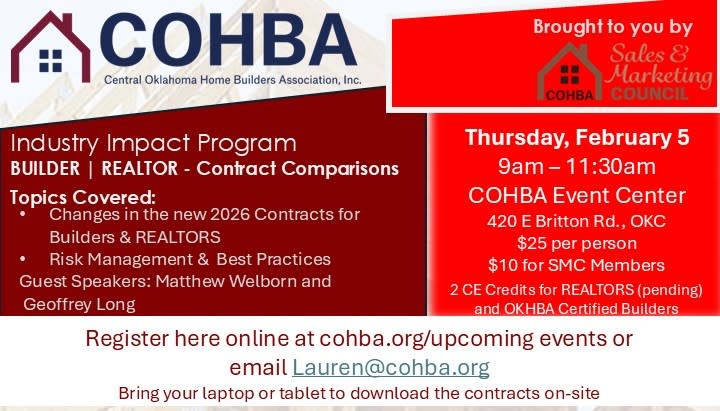 COHBA
Central Oklahoma Home Builders Association, Inc.

Brought to you by
COHBA
Sales & Marketing COUNCIL

Industry Impact Program
BUILDER | REALTOR - Contract Comparisons

Topics Covered:
• Changes in the new 2026 Contracts for Builders & REALTORS
• Risk Management & Best Practices
Guest Speakers: Matthew Welborn and Geoffrey Long

Thursday, February 5
9am – 11:30am
COHBA Event Center
420 E Britton Rd., OKC
$25 per person
$10 for SMC Members
2 CE Credits for REALTORS (pending) and OKHBA Certified Builders

Register here online at cohba.org/upcoming events or email Lauren@cohba.org
Bring your laptop or tablet to download the contracts on-site